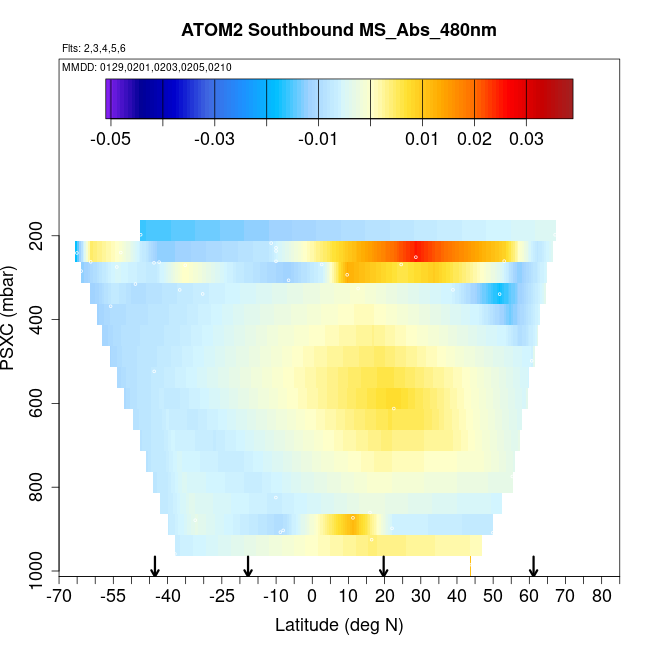 ATOM2 Southbound MS_Abs_480nm

Flts: 2,3,4,5,6

MMDD: 0129,0201,0203,0205,0210

-0.05 -0.03 -0.01 0.01 0.02 0.03

PSXC (mbar)

200
400
600
800
1000

-70 -55 -40 -25 -10 0 10 20 30 40 50 60 70 80

Latitude (deg N)